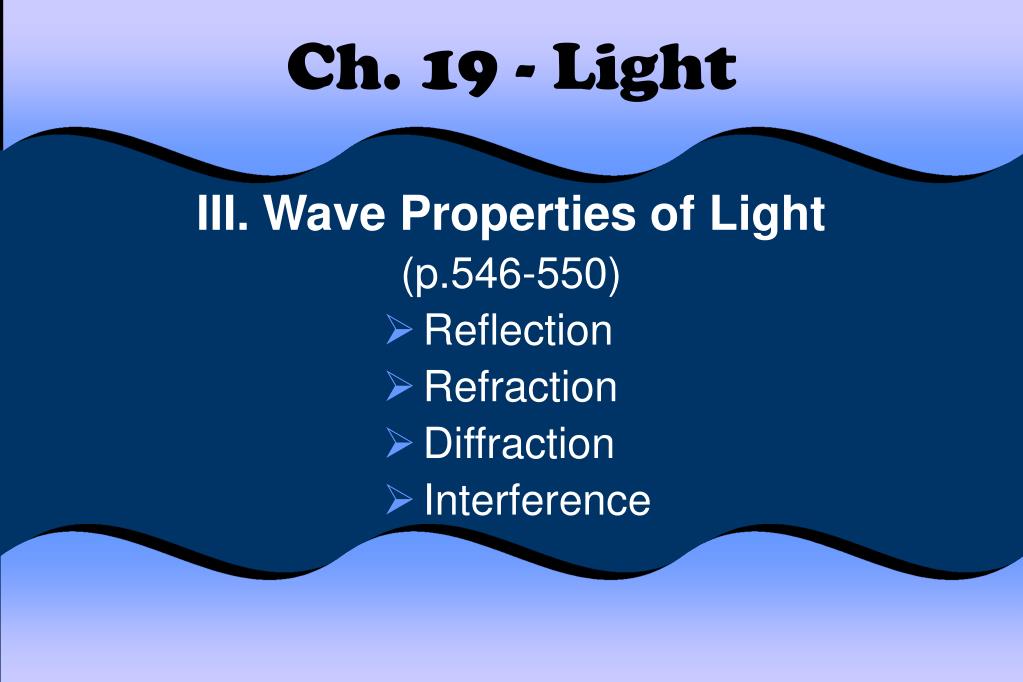 Ch. 19 - Light

III. Wave Properties of Light
(p.546-550)
➢ Reflection
➢ Refraction
➢ Diffraction
➢ Interference